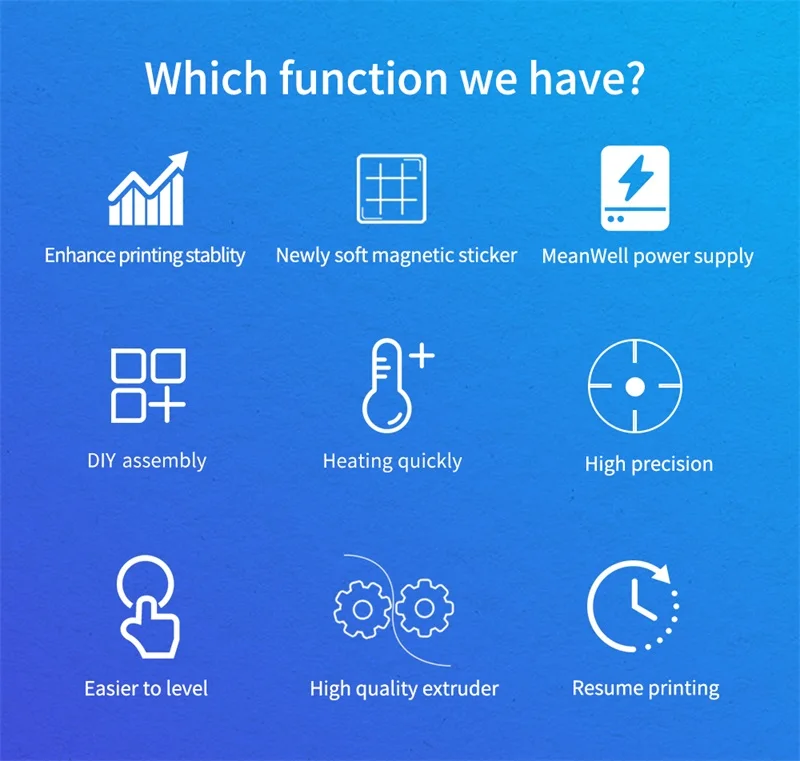 Which function we have?

Enhance printing stablity

Newly soft magnetic sticker

MeanWell power supply

DIY assembly

Heating quickly

High precision

Easier to level

High quality extruder

Resume printing